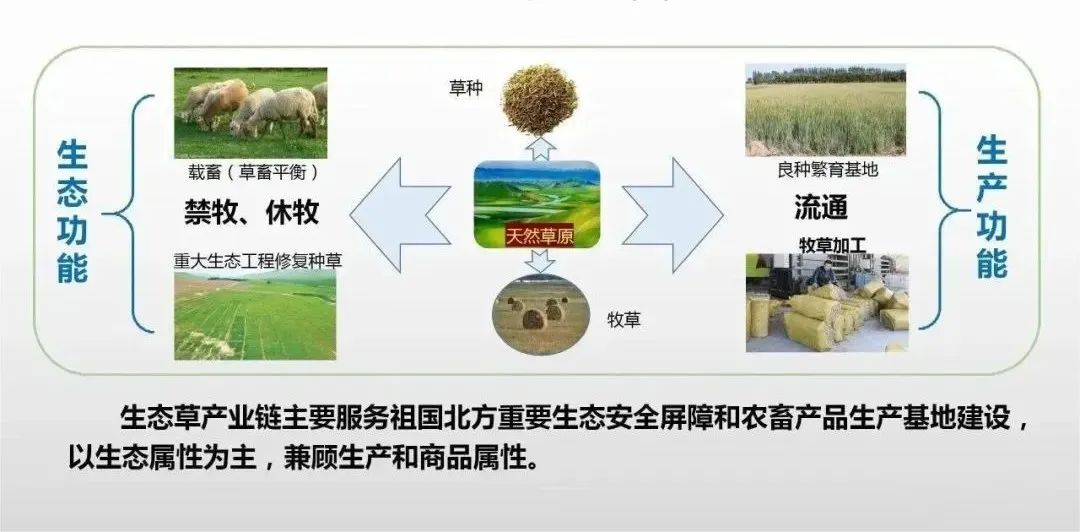 生态功能

载畜（草畜平衡）

禁牧、休牧

重大生态工程修复种草

草种

天然草原

牧草

良种繁育基地

流通

牧草加工

生产功能

生态草产业链主要服务祖国北方重要生态安全屏障和农畜产品生产基地建设，以生态属性为主，兼顾生产和商品属性。